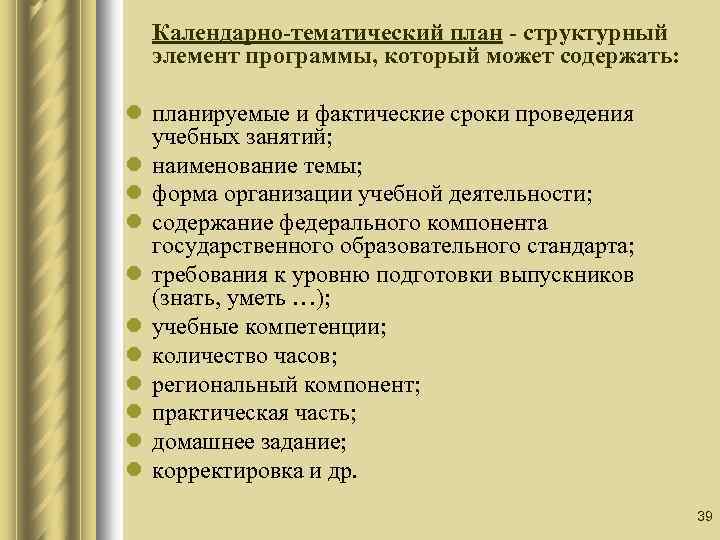 Календарно-тематический план - структурный элемент программы, который может содержать:

- планируемые и фактические сроки проведения учебных занятий;
- наименование темы;
- форма организации учебной деятельности;
- содержание федерального компонента государственного образовательного стандарта;
- требования к уровню подготовки выпускников (знать, уметь …);
- учебные компетенции;
- количество часов;
- региональный компонент;
- практическая часть;
- домашнее задание;
- корректировка и др.

39